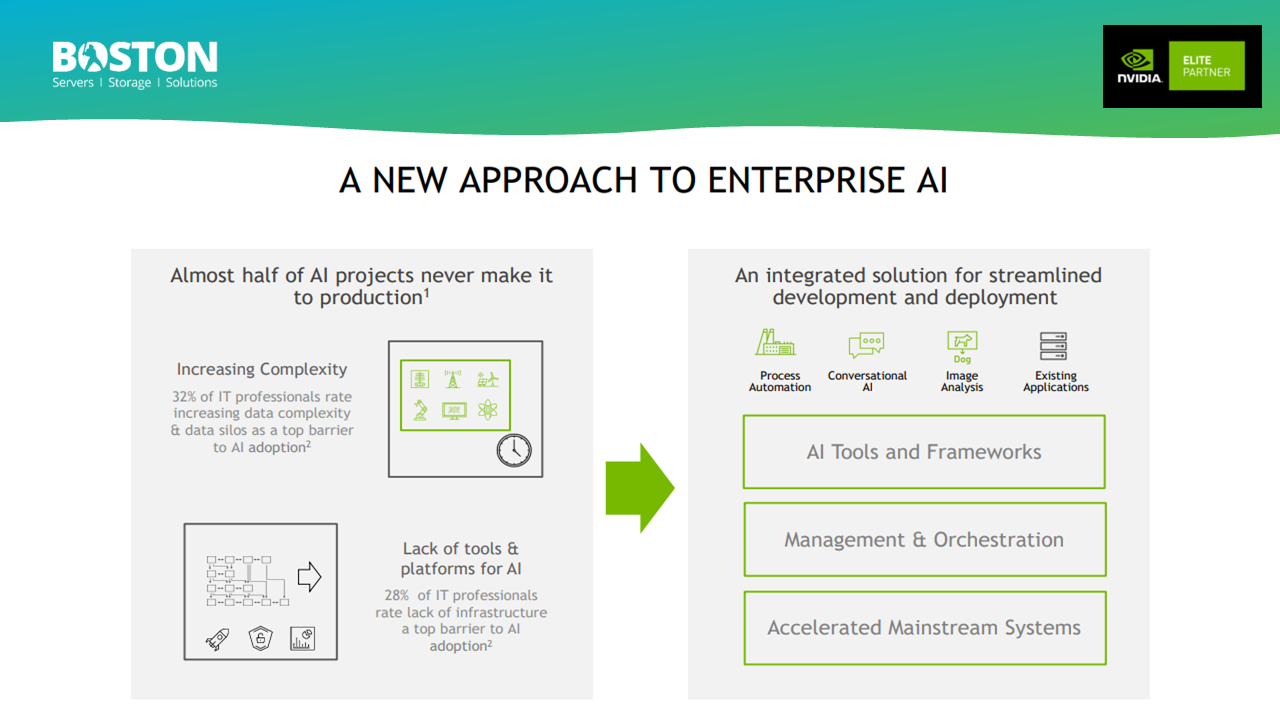 BOSTON
Servers | Storage | Solutions

NVIDIA. ELITE PARTNER

A NEW APPROACH TO ENTERPRISE AI

Almost half of AI projects never make it to production$^1$

Increasing Complexity

32% of IT professionals rate increasing data complexity & data silos as a top barrier to AI adoption$^2$

Lack of tools & platforms for AI

28% of IT professionals rate lack of infrastructure a top barrier to AI adoption$^2$

An integrated solution for streamlined development and deployment

Process Automation

Conversational AI

Dog

Image Analysis

Existing Applications

AI Tools and Frameworks

Management & Orchestration

Accelerated Mainstream Systems